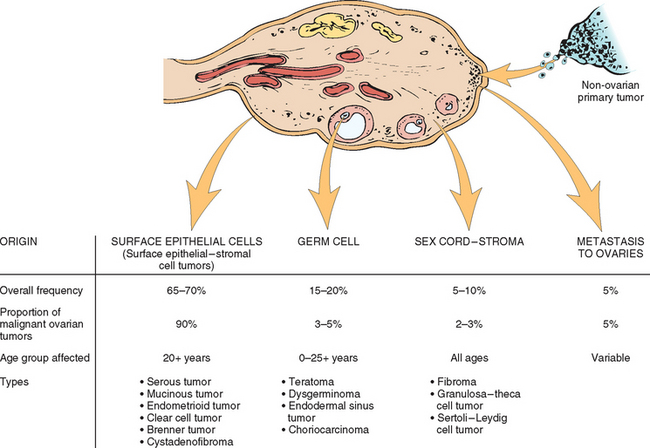 Non-ovarian primary tumor

| ORIGIN | SURFACE EPITHELIAL CELLS (Surface epithelial–stromal cell tumors) | GERM CELL | SEX CORD–STROMA | METASTASIS TO OVARIES |
|---|---|---|---|---|
| Overall frequency | 65–70% | 15–20% | 5–10% | 5% |
| Proportion of malignant ovarian tumors | 90% | 3–5% | 2–3% | 5% |
| Age group affected | 20+ years | 0–25+ years | All ages | Variable |
| Types | • Serous tumor • Mucinous tumor • Endometrioid tumor • Clear cell tumor • Brenner tumor • Cystadenofibroma | • Teratoma • Dysgerminoma • Endodermal sinus tumor • Choriocarcinoma | • Fibroma • Granulosa–theca cell tumor • Sertoli–Leydig cell tumor | |